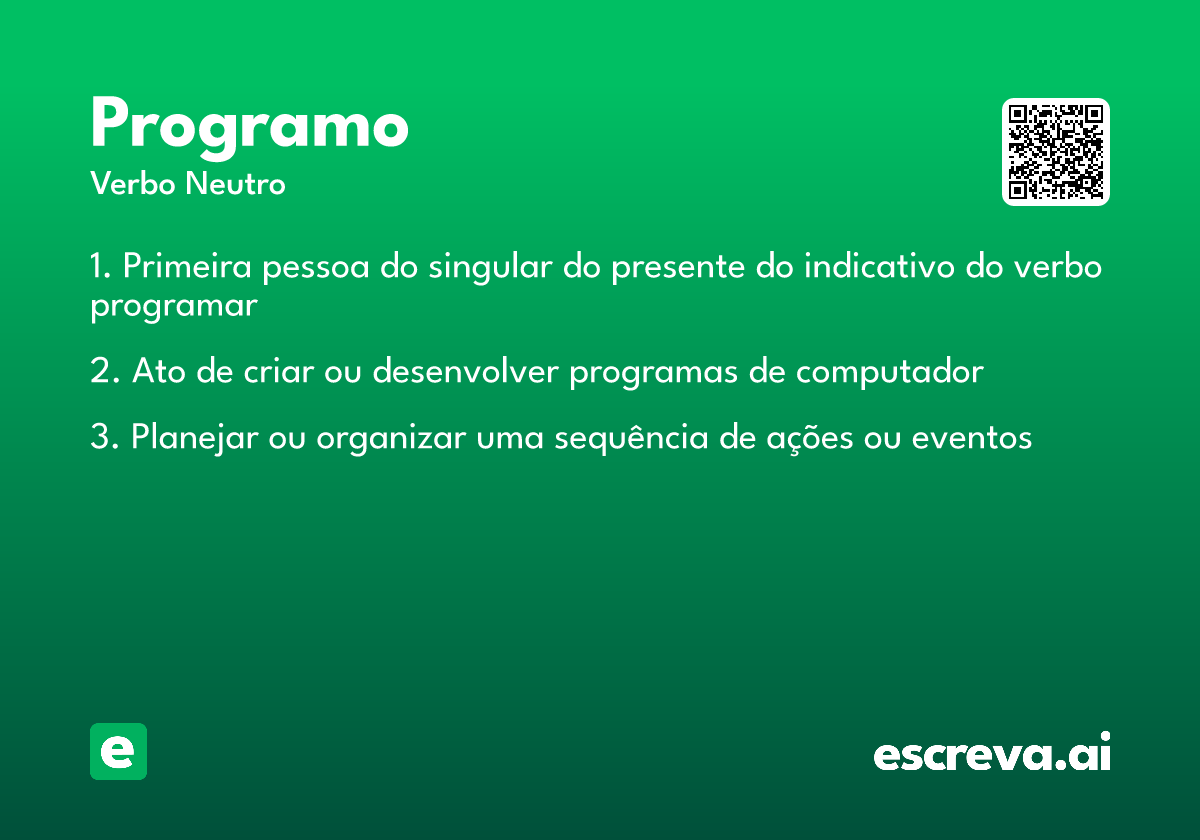 Programo
Verbo Neutro

1. Primeira pessoa do singular do presente do indicativo do verbo programar

2. Ato de criar ou desenvolver programas de computador

3. Planejar ou organizar uma sequência de ações ou eventos

e

escreva.ai